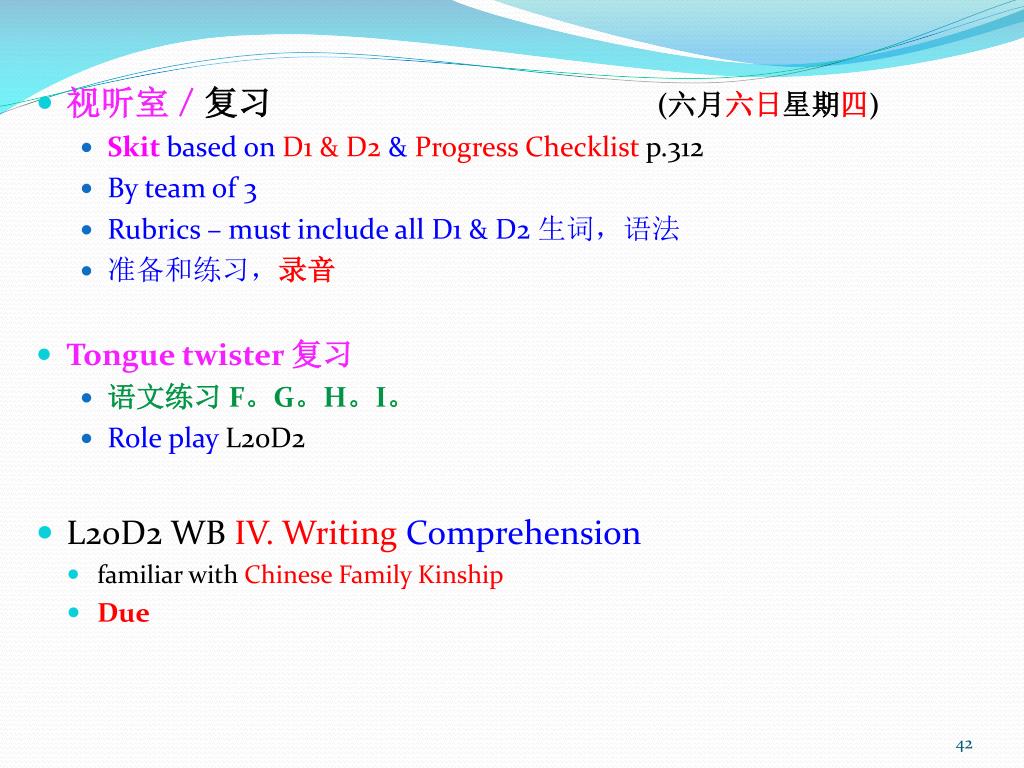 视听室／复习 (六月六日星期四)

Skit based on D1 & D2 & Progress Checklist p.312

By team of 3

Rubrics – must include all D1 & D2 生词，语法

准备和练习，录音

Tongue twister 复习

语文练习 F。G。H。I。

Role play L20D2

L20D2 WB IV. Writing Comprehension

familiar with Chinese Family Kinship

Due

42